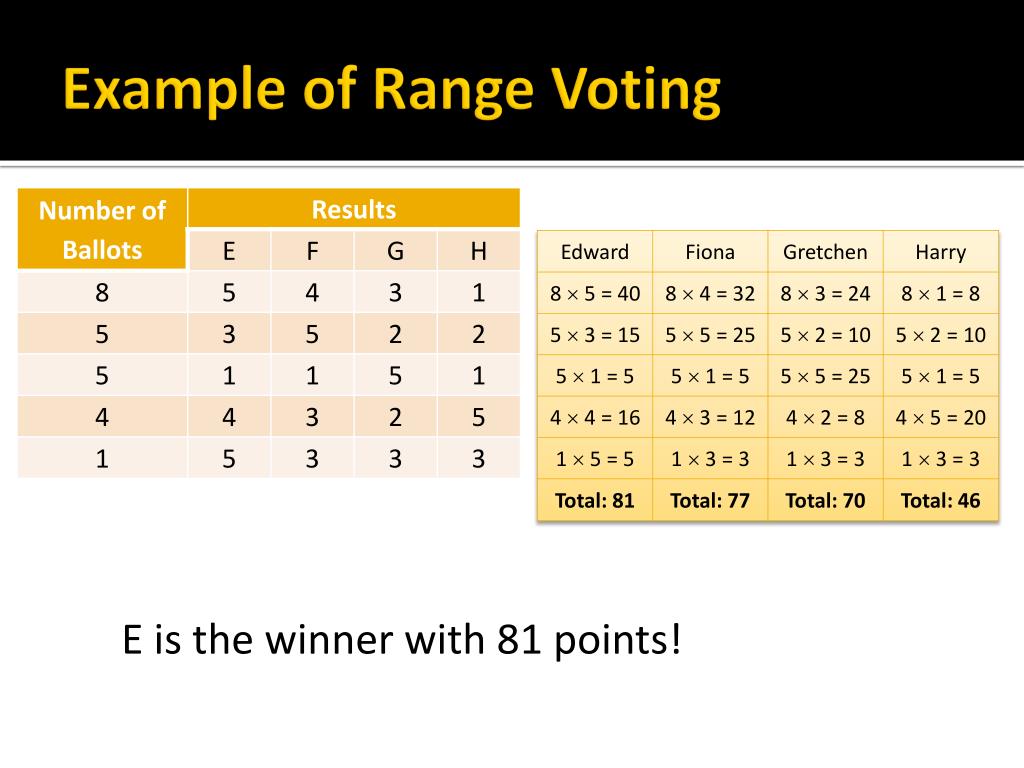 Example of Range Voting

| Number of Ballots | Results | | | |
|---|---|---|---|---|
| | E | F | G | H |
| 8 | 5 | 4 | 3 | 1 |
| 5 | 3 | 5 | 2 | 2 |
| 5 | 1 | 1 | 5 | 1 |
| 4 | 4 | 3 | 2 | 5 |
| 1 | 5 | 3 | 3 | 3 |

| Edward | Fiona | Gretchen | Harry |
|---|---|---|---|
| $8 \times 5 = 40$ | $8 \times 4 = 32$ | $8 \times 3 = 24$ | $8 \times 1 = 8$ |
| $5 \times 3 = 15$ | $5 \times 5 = 25$ | $5 \times 2 = 10$ | $5 \times 2 = 10$ |
| $5 \times 1 = 5$ | $5 \times 1 = 5$ | $5 \times 5 = 25$ | $5 \times 1 = 5$ |
| $4 \times 4 = 16$ | $4 \times 3 = 12$ | $4 \times 2 = 8$ | $4 \times 5 = 20$ |
| $1 \times 5 = 5$ | $1 \times 3 = 3$ | $1 \times 3 = 3$ | $1 \times 3 = 3$ |
| Total: 81 | Total: 77 | Total: 70 | Total: 46 |

E is the winner with 81 points!